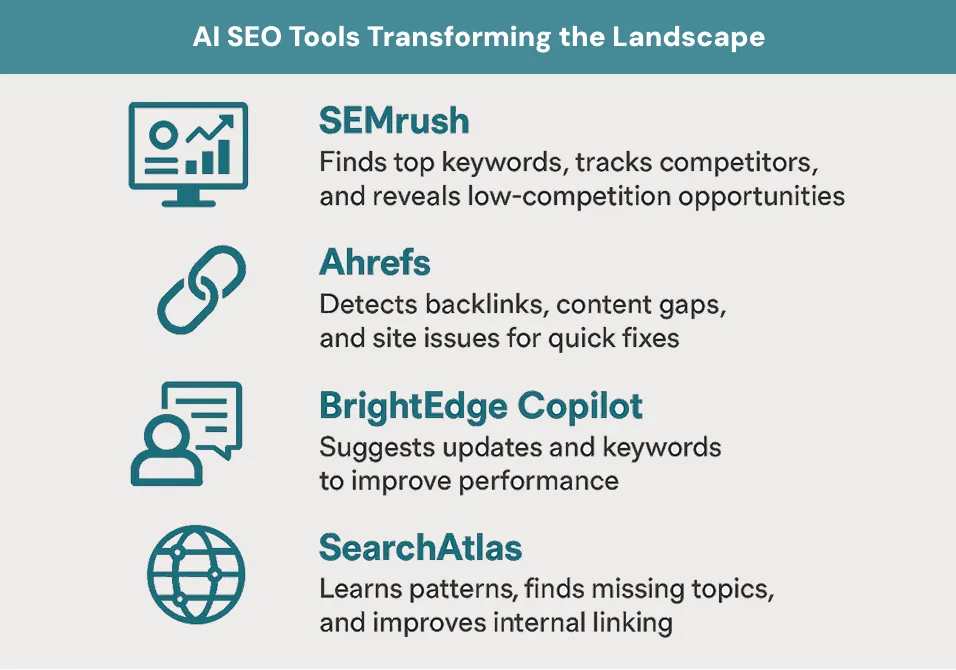 AI SEO Tools Transforming the Landscape

SEMrush
Finds top keywords, tracks competitors, and reveals low-competition opportunities

Ahrefs
Detects backlinks, content gaps, and site issues for quick fixes

BrightEdge Copilot
Suggests updates and keywords to improve performance

SearchAtlas
Learns patterns, finds missing topics, and improves internal linking